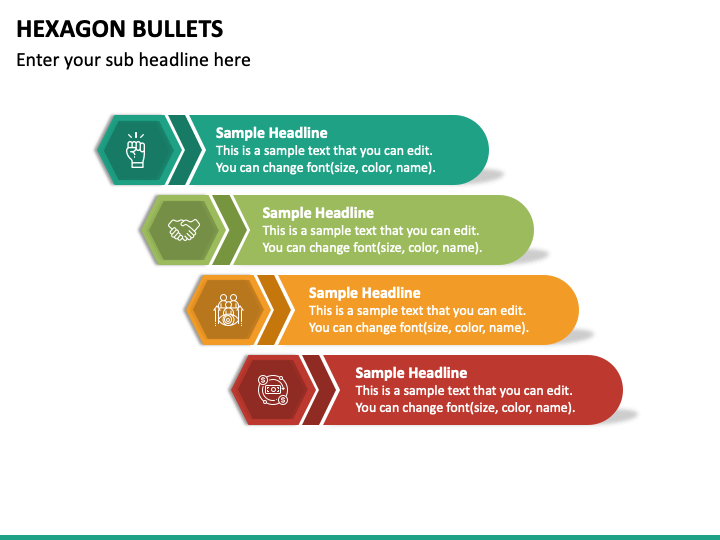 HEXAGON BULLETS

Enter your sub headline here

Sample Headline
This is a sample text that you can edit. You can change font(size, color, name).

Sample Headline
This is a sample text that you can edit. You can change font(size, color, name).

Sample Headline
This is a sample text that you can edit. You can change font(size, color, name).

Sample Headline
This is a sample text that you can edit. You can change font(size, color, name).